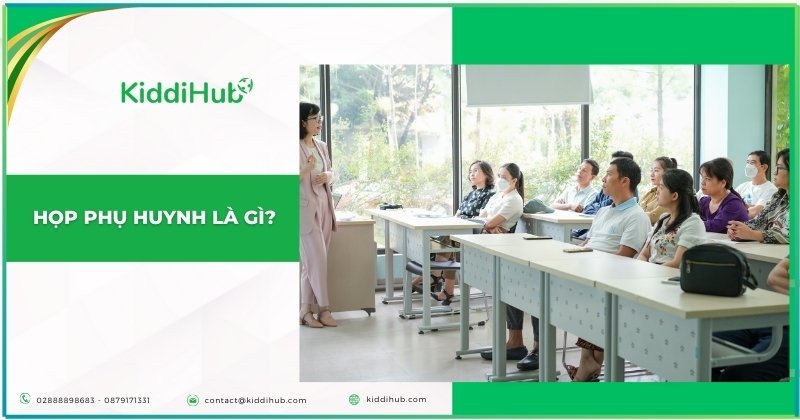 KiddiHub

HỌP PHỤ HUYNH LÀ GÌ?

02888898683 - 0879171331
contact@kiddihub.com
kiddihub.com